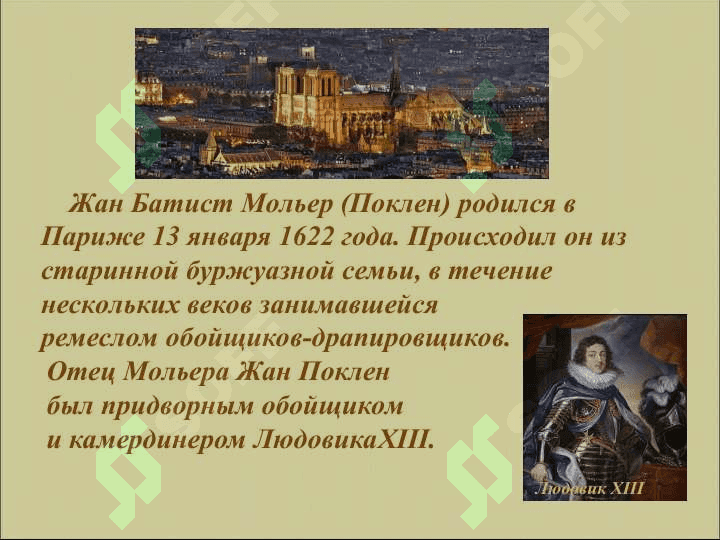 Жан Батист Мольер (Поклен) родился в Париже 13 января 1622 года. Происходил он из старинной буржуазной семьи, в течение нескольких веков занимавшейся ремеслом обойщиков-драпировщиков. Отец Мольера Жан Поклен был придворным обойщиком и камердинером ЛюдовикаXIII.

Людовик XIII